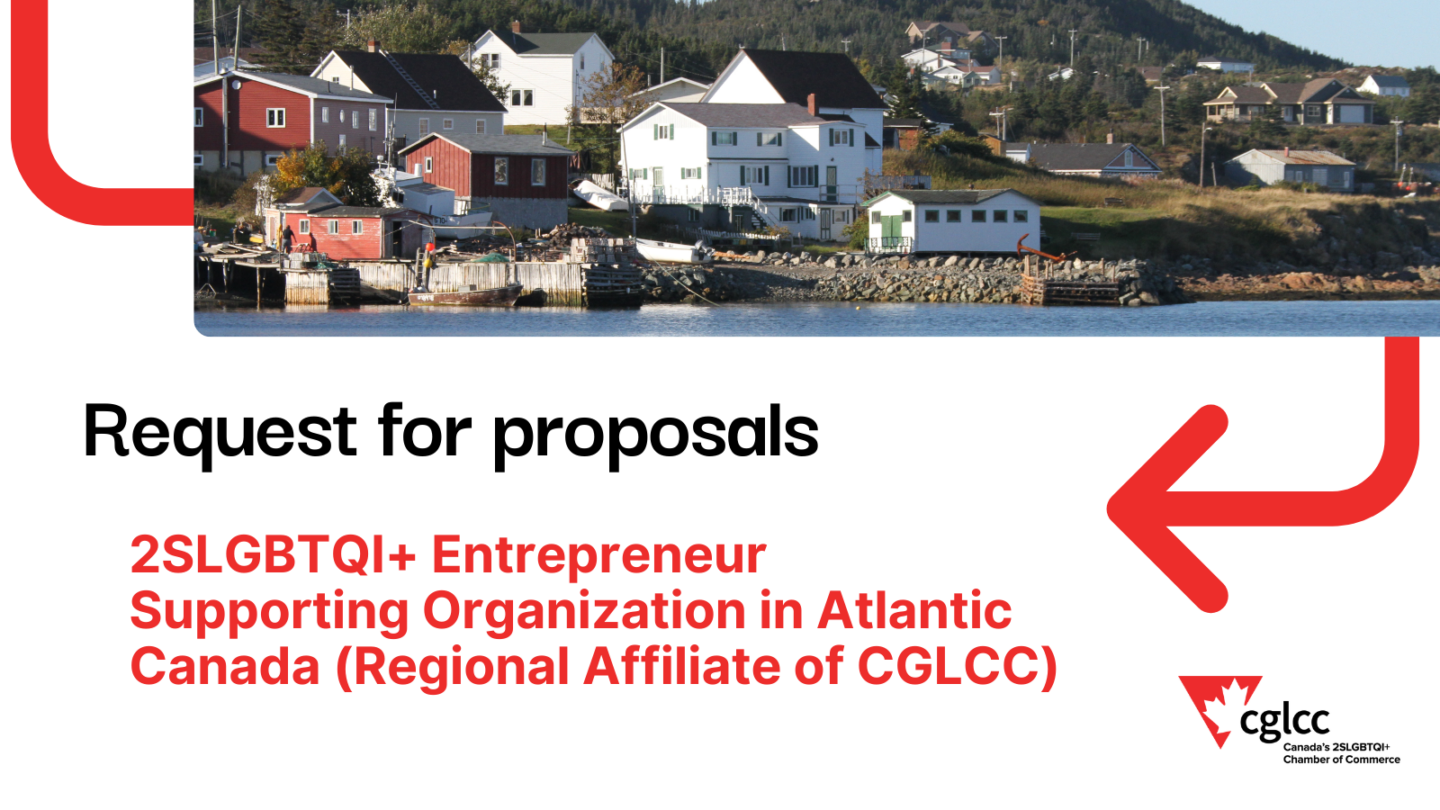 Request for proposals

2SLGBTQI+ Entrepreneur Supporting Organization in Atlantic Canada (Regional Affiliate of CGLCC)

cglcc
Canada's 2SLGBTQI+ Chamber of Commerce